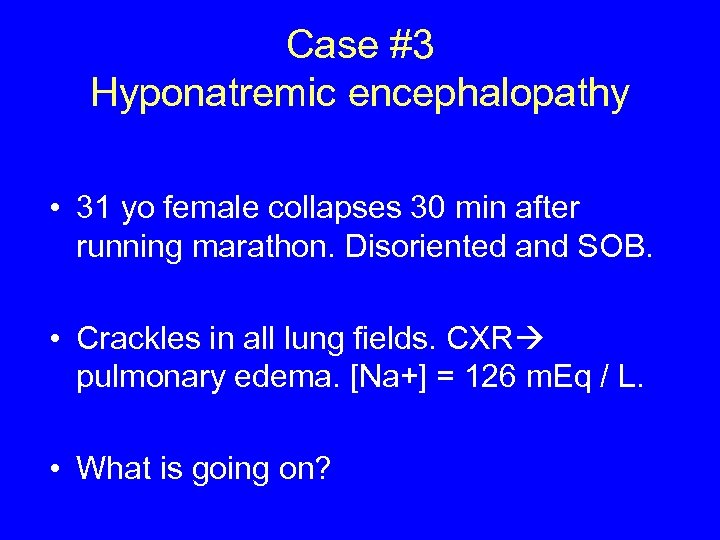 Case #3
Hyponatremic encephalopathy

• 31 yo female collapses 30 min after running marathon. Disoriented and SOB.

• Crackles in all lung fields. CXR→ pulmonary edema. [Na+] = 126 mEq / L.

• What is going on?